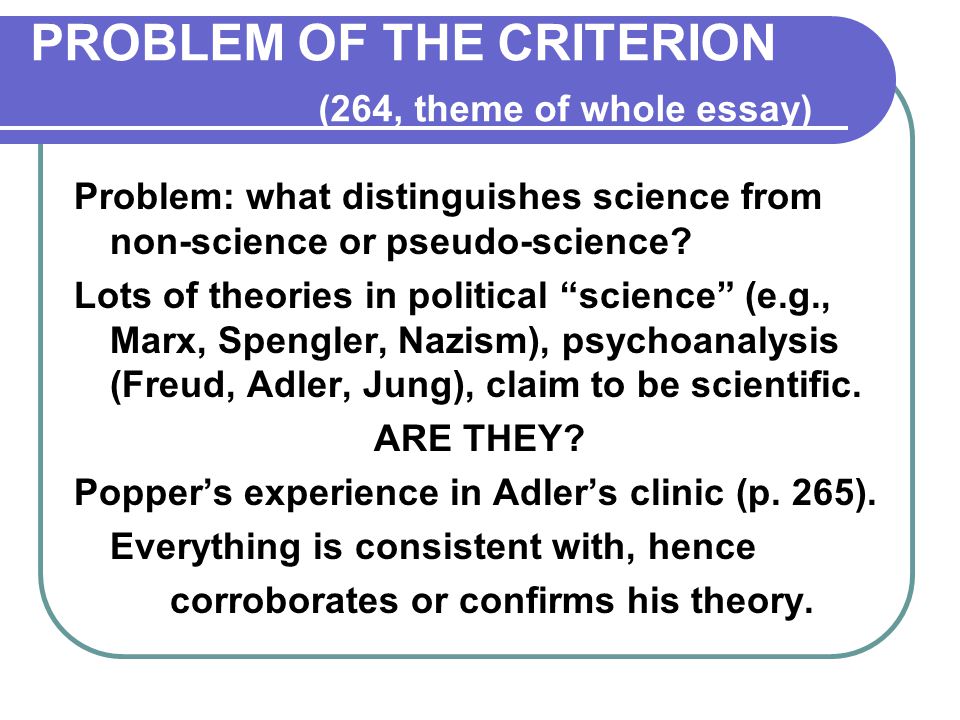 PROBLEM OF THE CRITERION
(264, theme of whole essay)

Problem: what distinguishes science from non-science or pseudo-science?

Lots of theories in political “science” (e.g., Marx, Spengler, Nazism), psychoanalysis (Freud, Adler, Jung), claim to be scientific.

ARE THEY?

Popper’s experience in Adler’s clinic (p. 265).

Everything is consistent with, hence corroborates or confirms his theory.